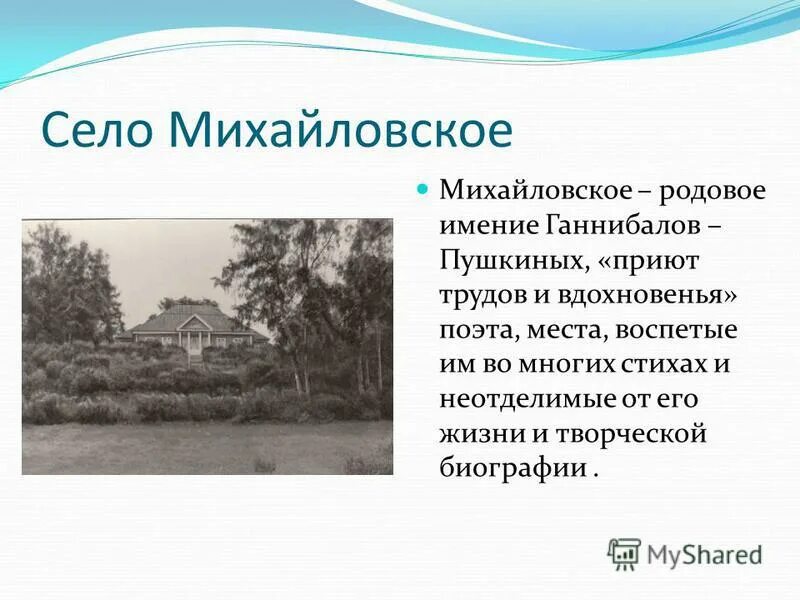 Село Михайловское

Михайловское – родовое имение Ганнибалов – Пушкиных, «приют трудов и вдохновенья» поэта, места, воспетые им во многих стихах и неотделимые от его жизни и творческой биографии .

MyShared